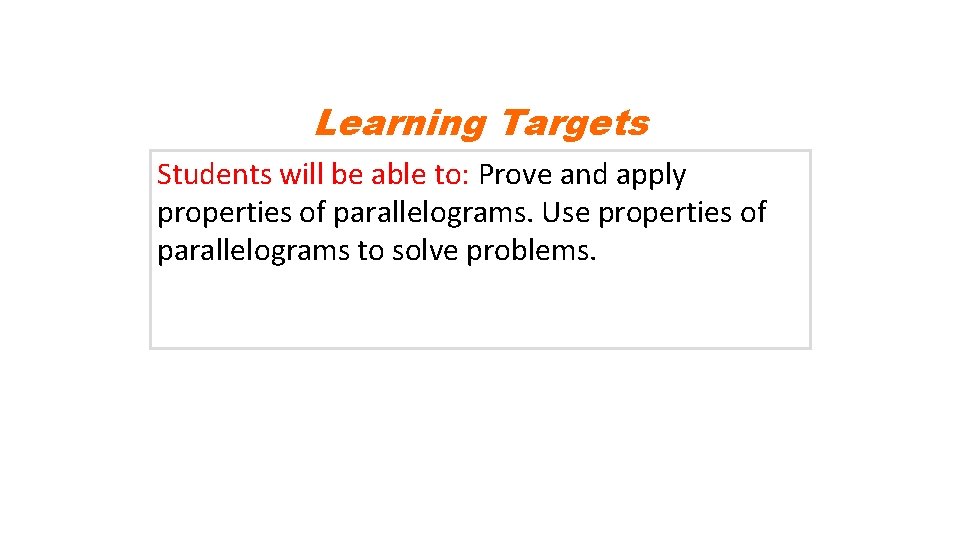 Learning Targets

Students will be able to: Prove and apply properties of parallelograms. Use properties of parallelograms to solve problems.